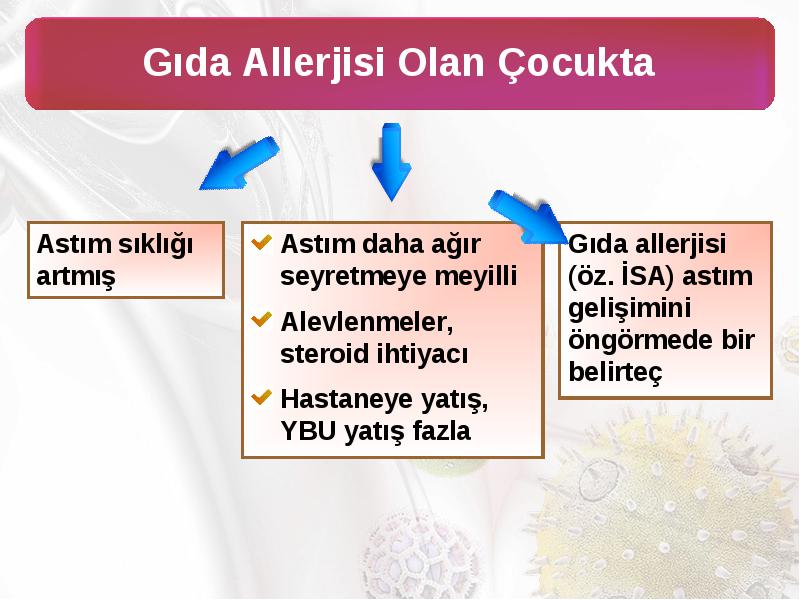 Gıda Allerjisi Olan Çocukta

Astım sıklığı artmış

Astım daha ağır seyretmeye meyilli

Alevlenmeler, steroid ihtiyacı

Hastaneye yatış, YBU yatış fazla

Gıda allerjisi (öz. İSA) astım gelişimini öngörmede bir belirteç